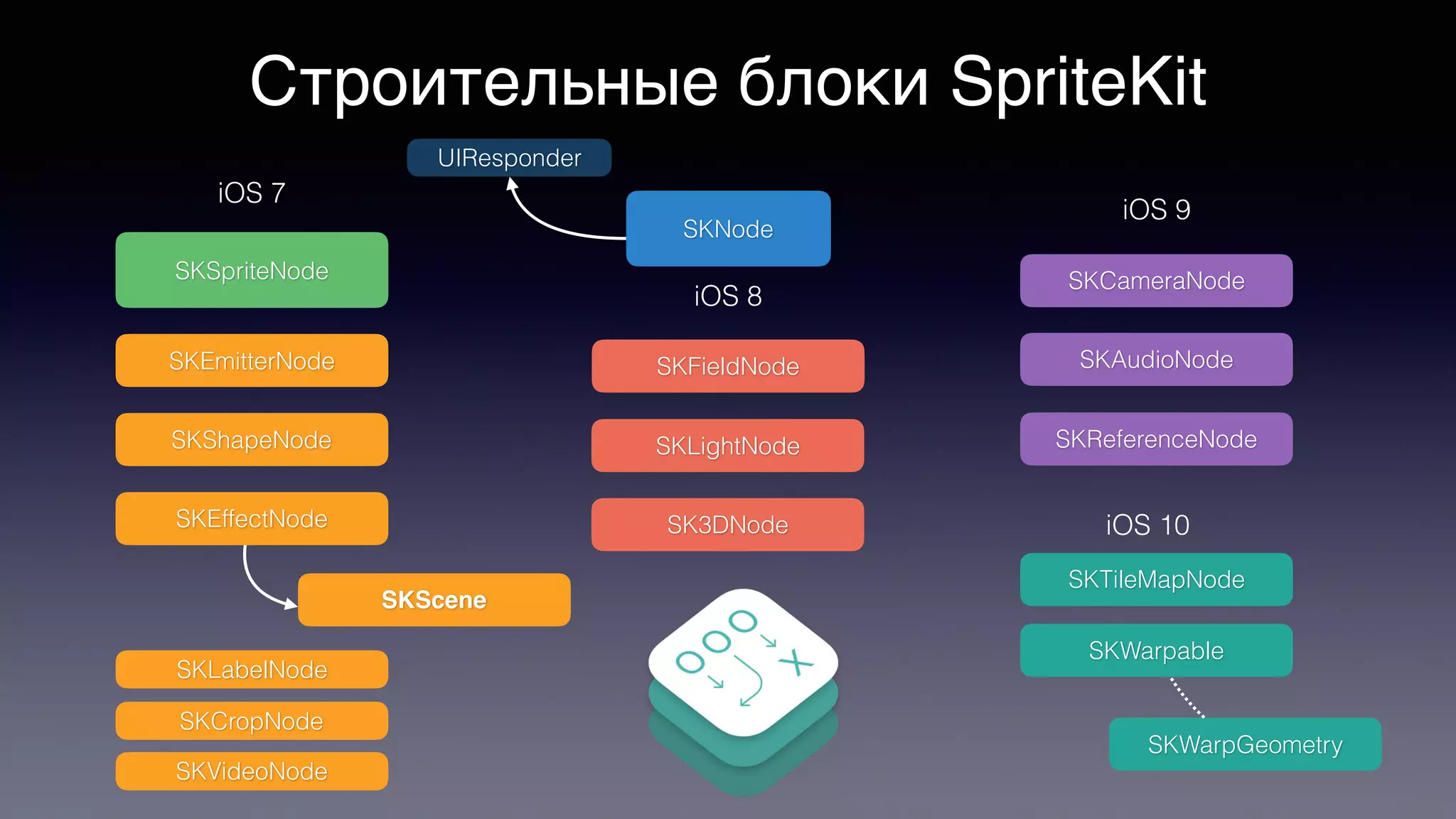 Строительные блоки SpriteKit

UIResponder

SKNode

iOS 7

SKSpriteNode

SKEmitterNode

SKShapeNode

SKEffectNode

SKScene

SKLabelNode

SKCropNode

SKVideoNode

iOS 8

SKFieldNode

SKLightNode

SK3DNode

iOS 9

SKCameraNode

SKAudioNode

SKReferenceNode

iOS 10

SKTileMapNode

SKWarpable

SKWarpGeometry